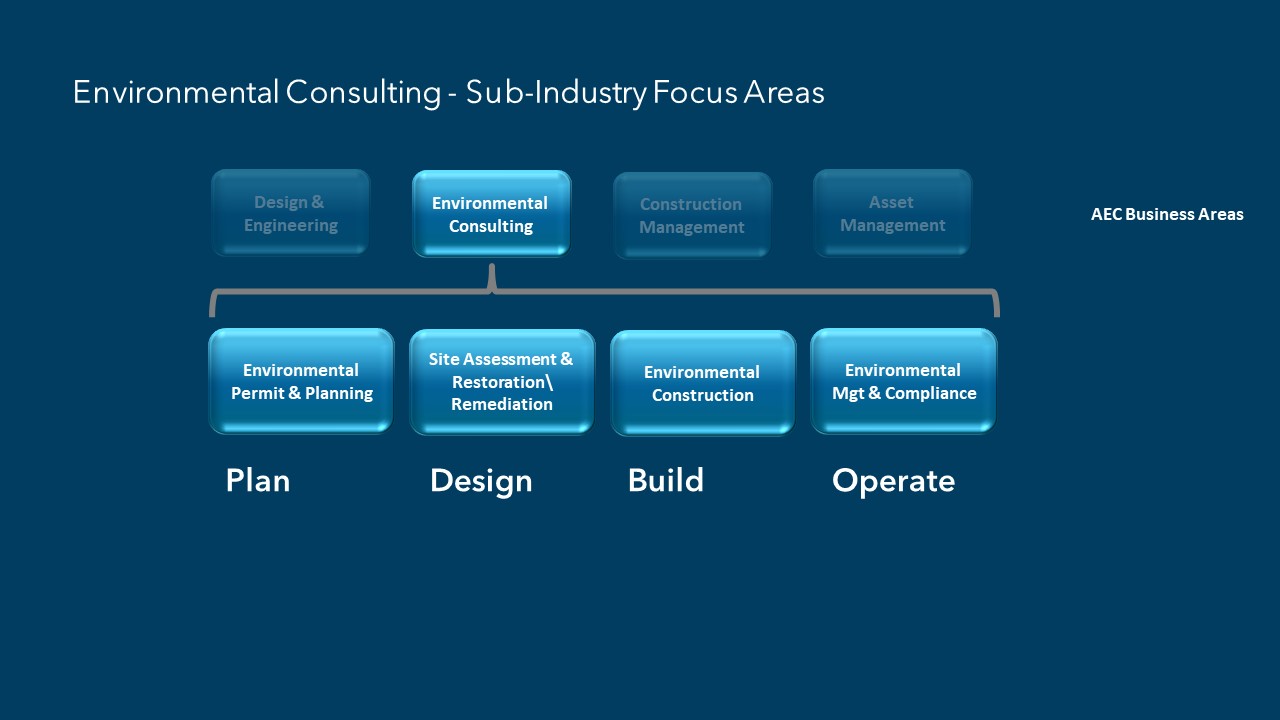 Environmental Consulting - Sub-Industry Focus Areas

Design & Engineering

Environmental Consulting

Construction Management

Asset Management

AEC Business Areas

Environmental Permit & Planning

Site Assessment & Restoration\ Remediation

Environmental Construction

Environmental Mgt & Compliance

Plan

Design

Build

Operate